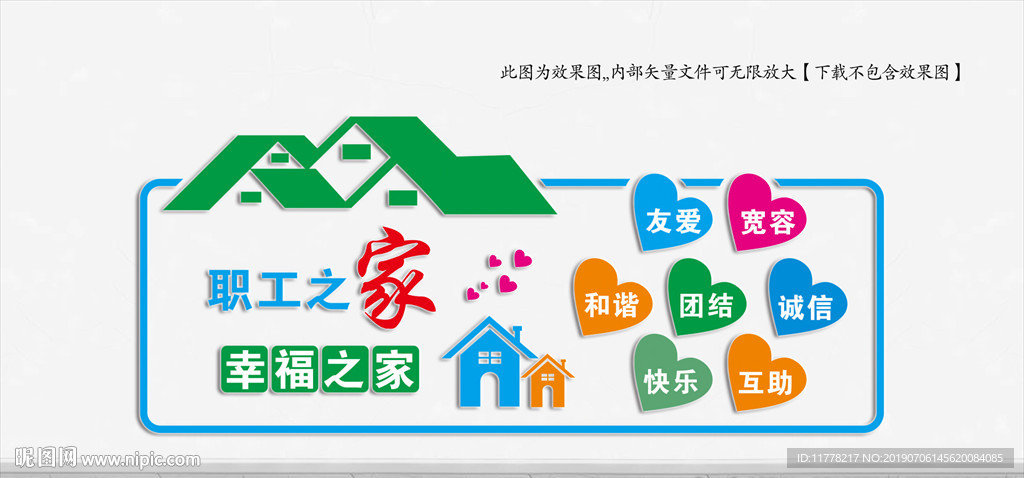 此图为效果图,,内部矢量文件可无限放大【下载不包含效果图】

职工之家

幸福之家

友爱 宽容

和谐 团结 诚信

快乐 互助

昵图网 www.nipic.com

ID:11778217 NO:20190706145620084085